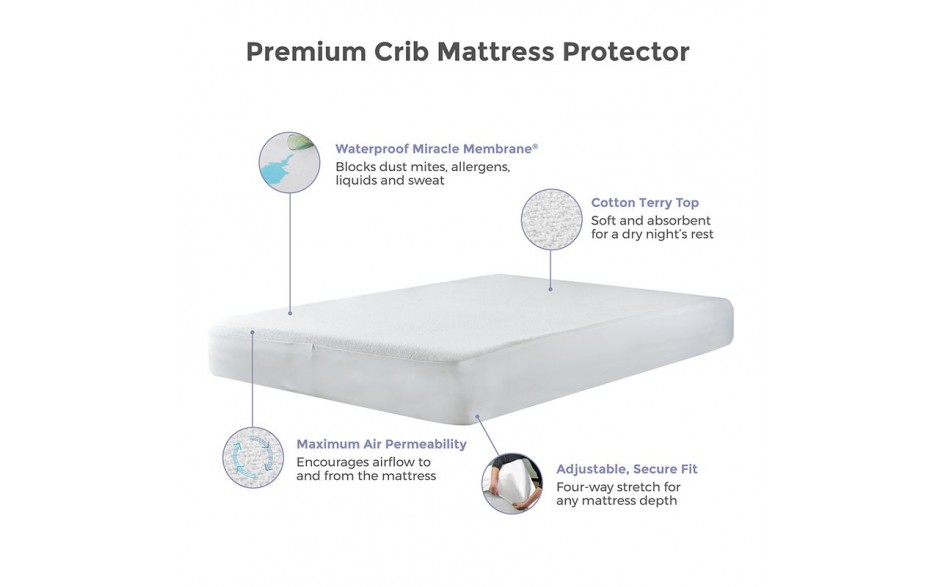 Premium Crib Mattress Protector

Waterproof Miracle Membrane®
Blocks dust mites, allergens, liquids and sweat

Cotton Terry Top
Soft and absorbent for a dry night's rest

Maximum Air Permeability
Encourages airflow to and from the mattress

Adjustable, Secure Fit
Four-way stretch for any mattress depth